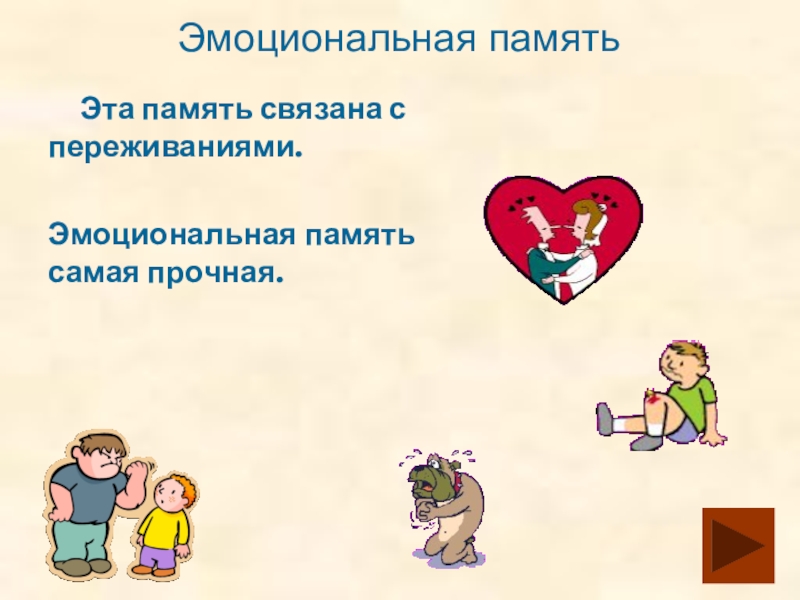 Эмоциональная память

Эта память связана с переживаниями.

Эмоциональная память самая прочная.